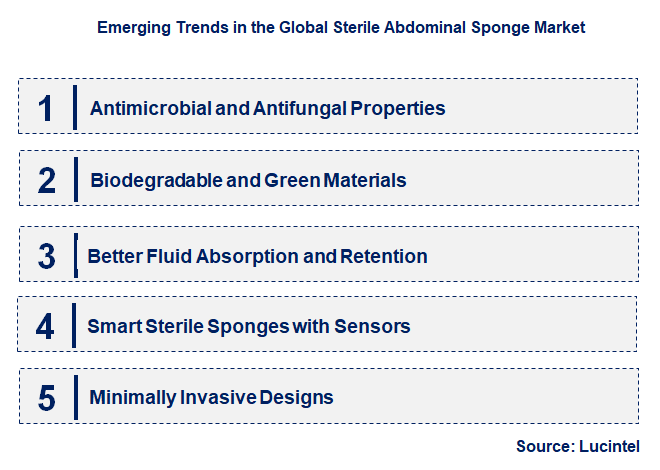 Emerging Trends in the Global Sterile Abdominal Sponge Market

1 Antimicrobial and Antifungal Properties

2 Biodegradable and Green Materials

3 Better Fluid Absorption and Retention

4 Smart Sterile Sponges with Sensors

5 Minimally Invasive Designs

Source: Lucintel